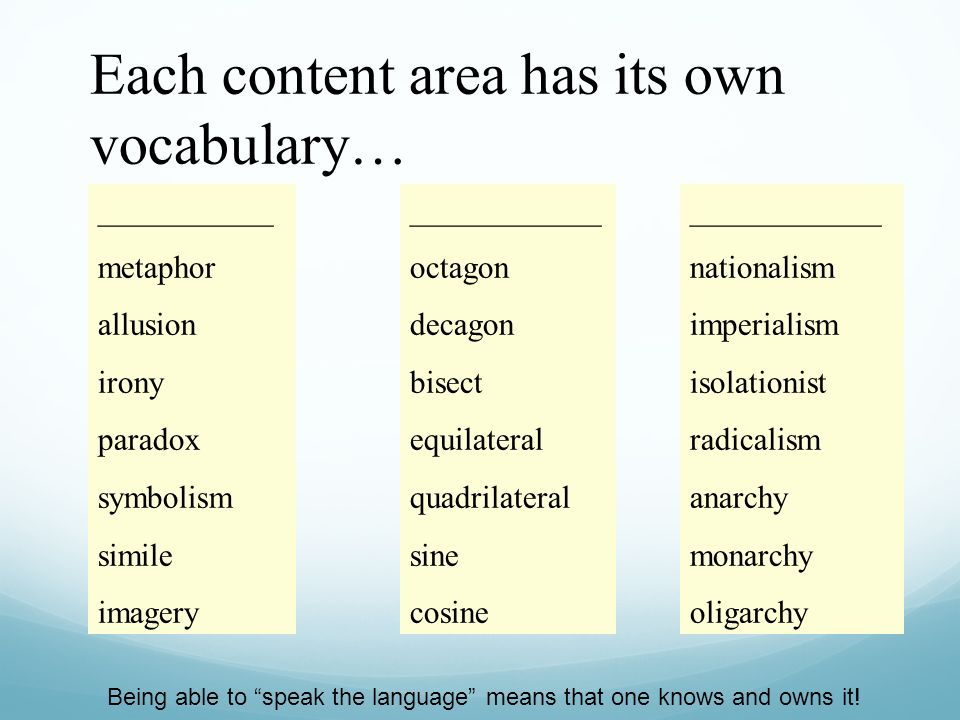 Each content area has its own vocabulary…

___________
metaphor
allusion
irony
paradox
symbolism
simile
imagery

____________
octagon
decagon
bisect
equilateral
quadrilateral
sine
cosine

____________
nationalism
imperialism
isolationist
radicalism
anarchy
monarchy
oligarchy

Being able to “speak the language” means that one knows and owns it!